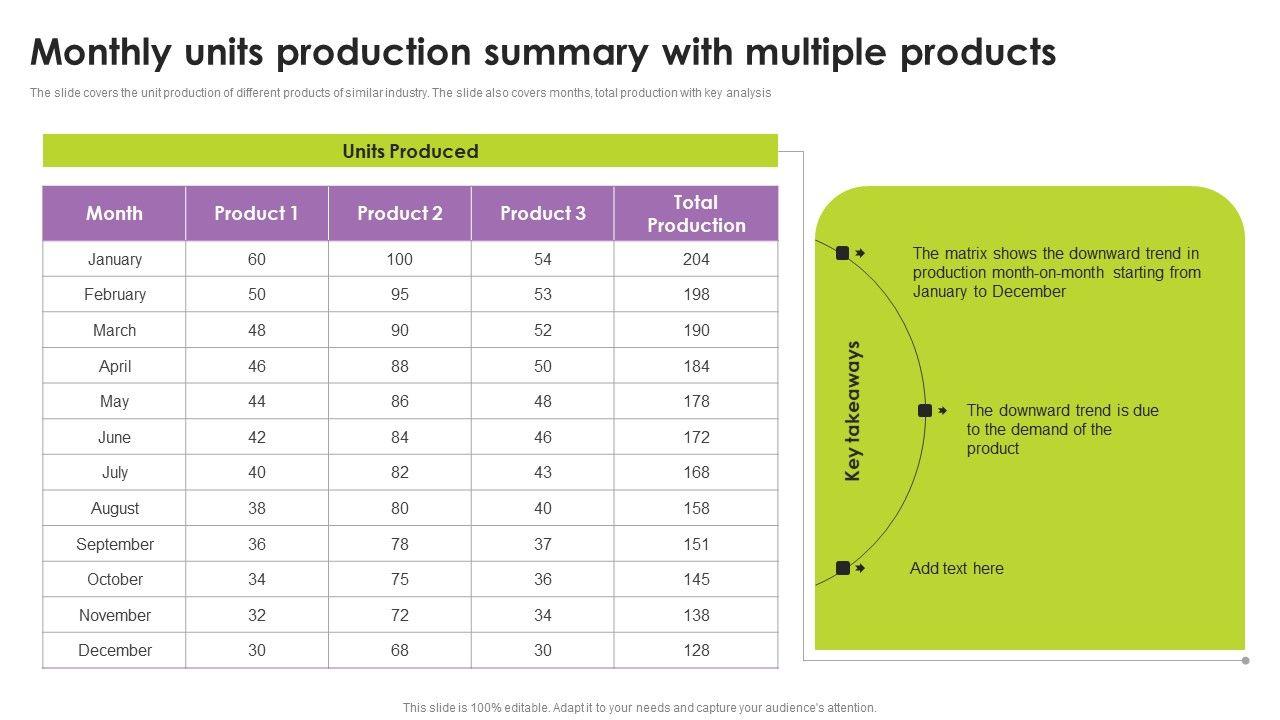 Monthly units production summary with multiple products

The slide covers the unit production of different products of similar industry. The slide also covers months, total production with key analysis

Units Produced

| Month | Product 1 | Product 2 | Product 3 | Total Production |
|---|---|---|---|---|
| January | 60 | 100 | 54 | 204 |
| February | 50 | 95 | 53 | 198 |
| March | 48 | 90 | 52 | 190 |
| April | 46 | 88 | 50 | 184 |
| May | 44 | 86 | 48 | 178 |
| June | 42 | 84 | 46 | 172 |
| July | 40 | 82 | 43 | 168 |
| August | 38 | 80 | 40 | 158 |
| September | 36 | 78 | 37 | 151 |
| October | 34 | 75 | 36 | 145 |
| November | 32 | 72 | 34 | 138 |
| December | 30 | 68 | 30 | 128 |

Key takeaways

The matrix shows the downward trend in production month-on-month starting from January to December

The downward trend is due to the demand of the product

Add text here

This slide is 100% editable. Adapt it to your needs and capture your audience's attention.